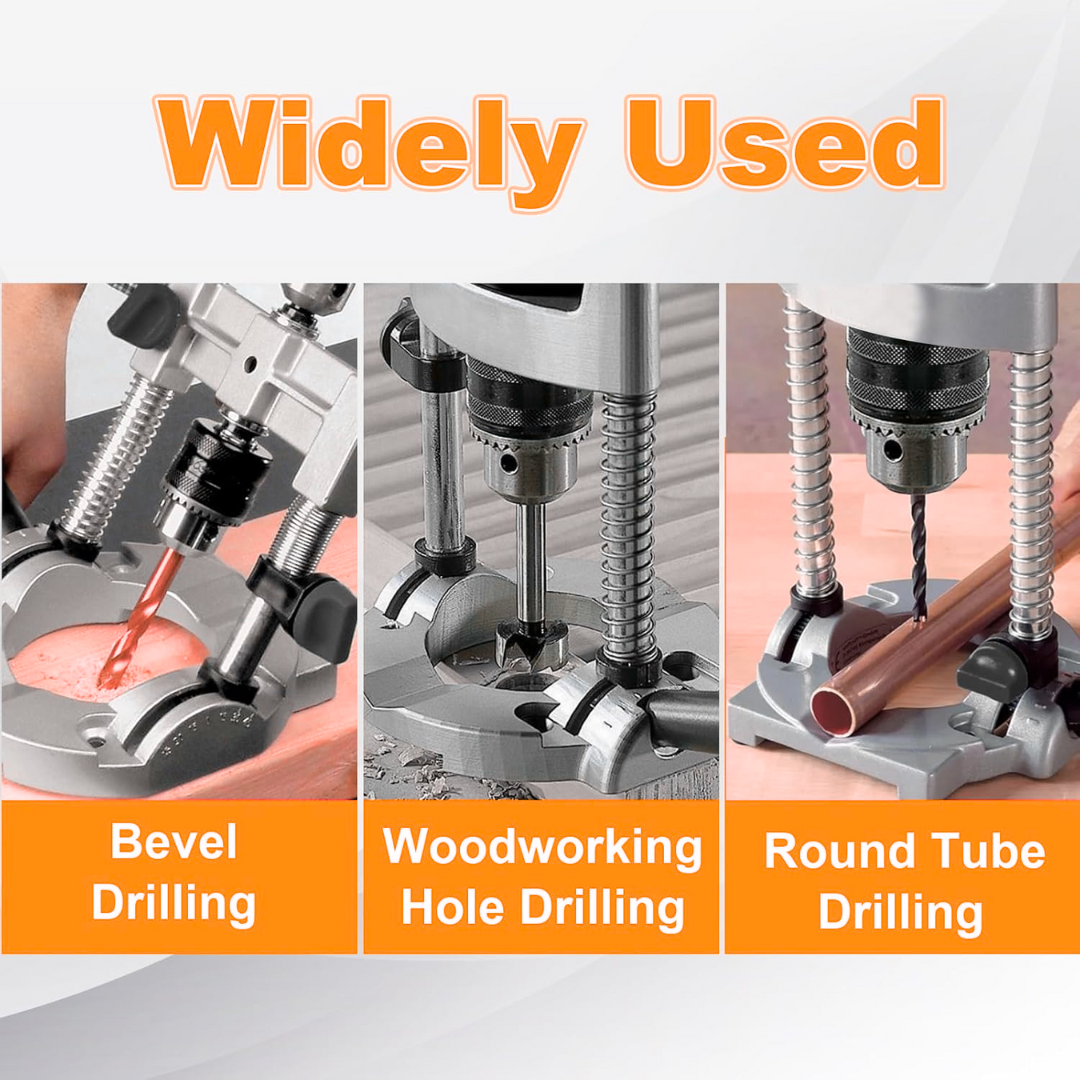 Widely Used

Bevel Drilling

Woodworking Hole Drilling

Round Tube Drilling